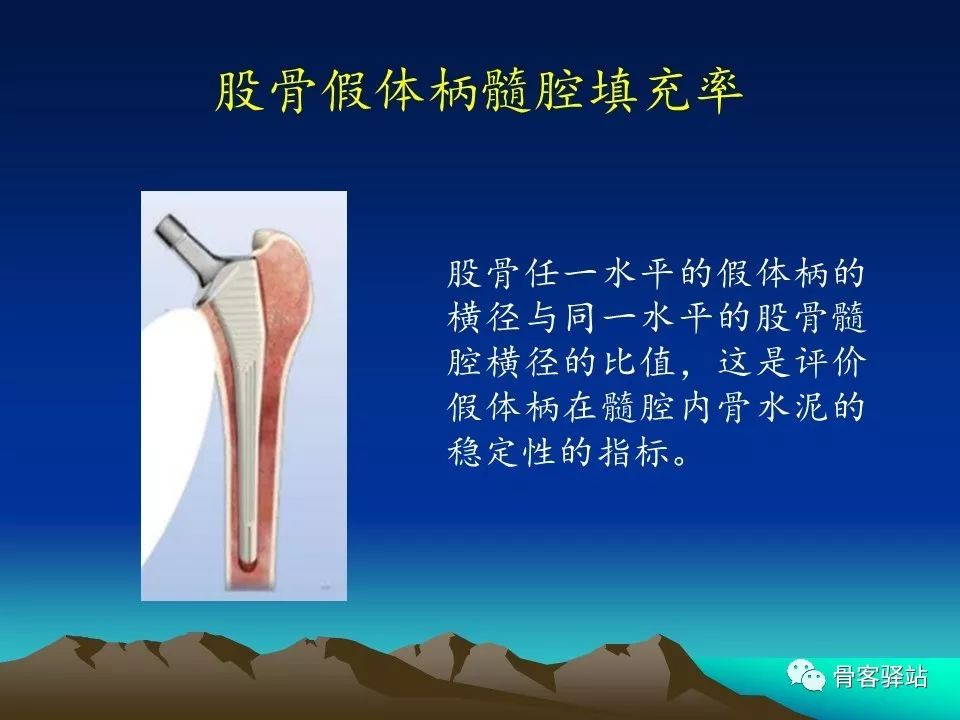 股骨假体柄髓腔填充率

股骨任一水平的假体柄的横径与同一水平的股骨髓腔横径的比值，这是评价假体柄在髓腔内骨水泥的稳定性的指标。

骨客驿站